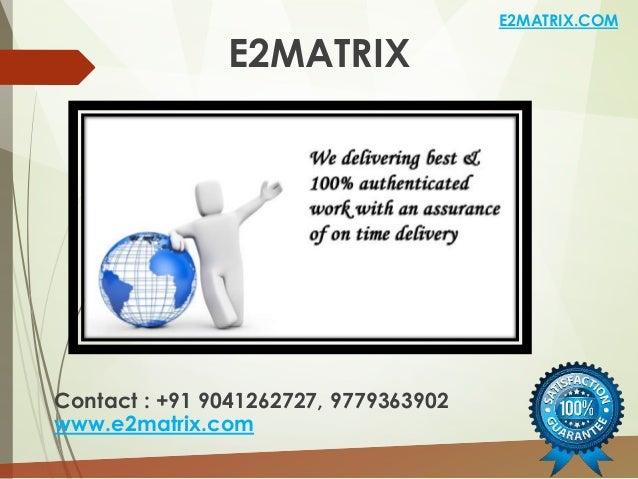 E2MATRIX.COM

E2MATRIX

We delivering best & 100% authenticated work with an assurance of on time delivery

Contact : +91 9041262727, 9779363902
www.e2matrix.com

SATISFACTION 100% GUARANTEE